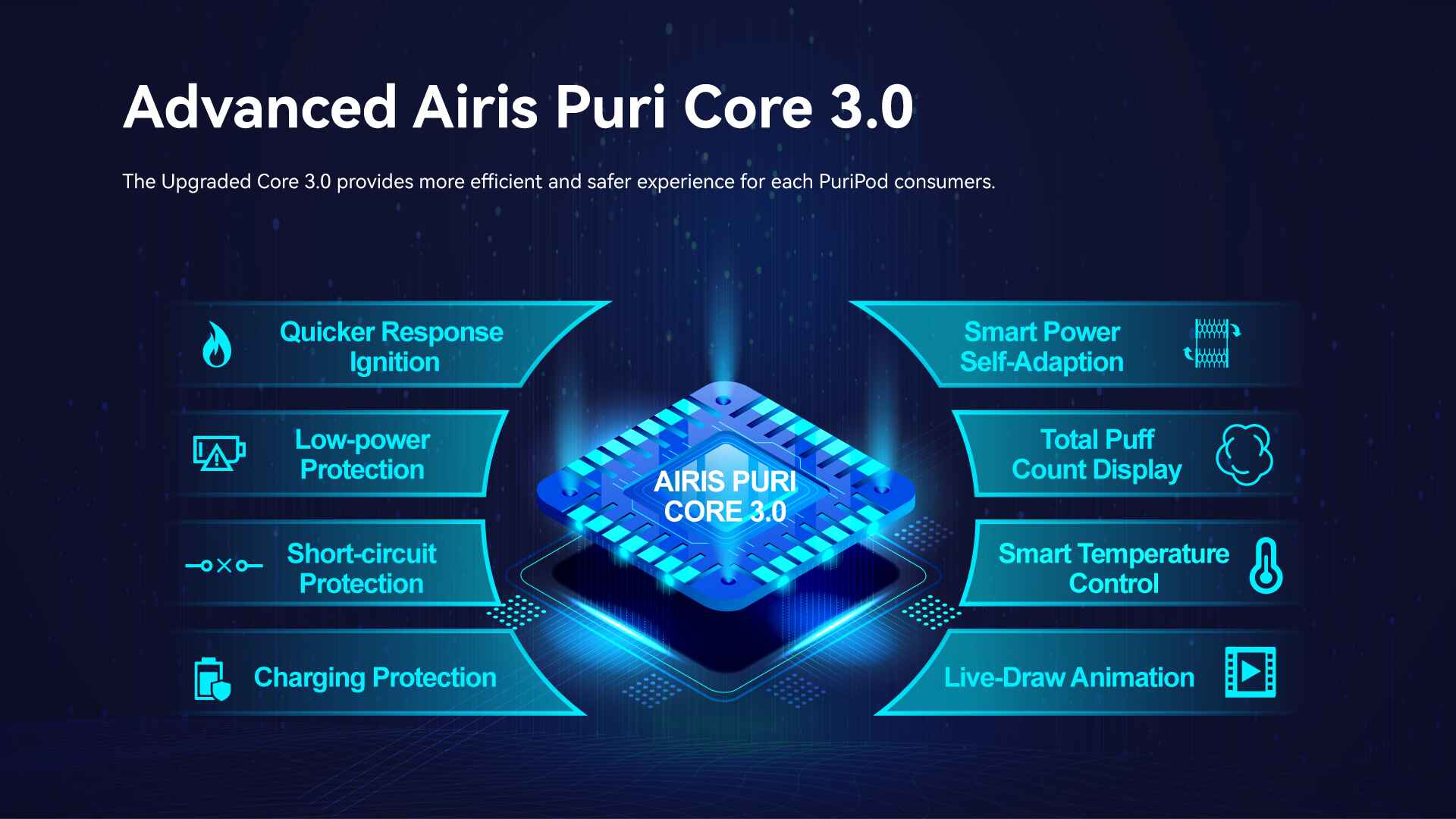 Advanced Airis Puri Core 3.0

The Upgraded Core 3.0 provides more efficient and safer experience for each PuriPod consumers.

Quicker Response Ignition

Low-power Protection

Short-circuit Protection

Charging Protection

AIRIS PURI CORE 3.0

Smart Power Self-Adaption

Total Puff Count Display

Smart Temperature Control

Live-Draw Animation